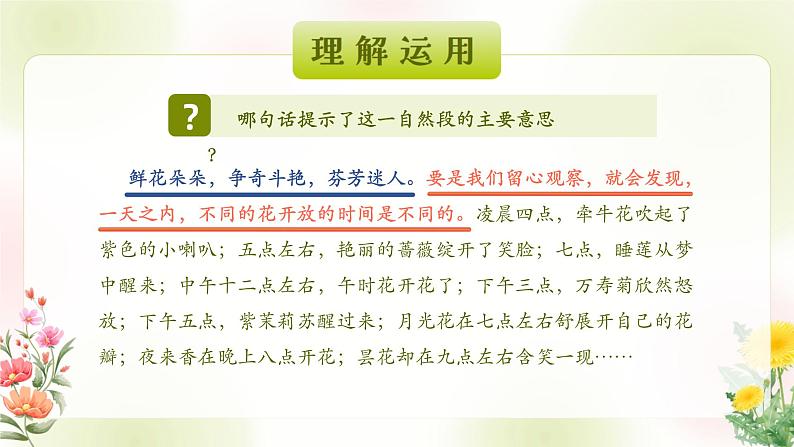 理解运用

?

哪句话提示了这一自然段的主要意思

?

鲜花朵朵，争奇斗艳，芬芳迷人。要是我们留心观察，就会发现，一天之内，不同的花开放的时间是不同的。凌晨四点，牵牛花吹起了紫色的小喇叭；五点左右，艳丽的蔷薇绽开了笑脸；七点，睡莲从梦中醒来；中午十二点左右，午时花开花了；下午三点，万寿菊欣然怒放；下午五点，紫茉莉苏醒过来；月光花在七点左右舒展开自己的花瓣；夜来香在晚上八点开花；昙花却在九点左右含笑一现……